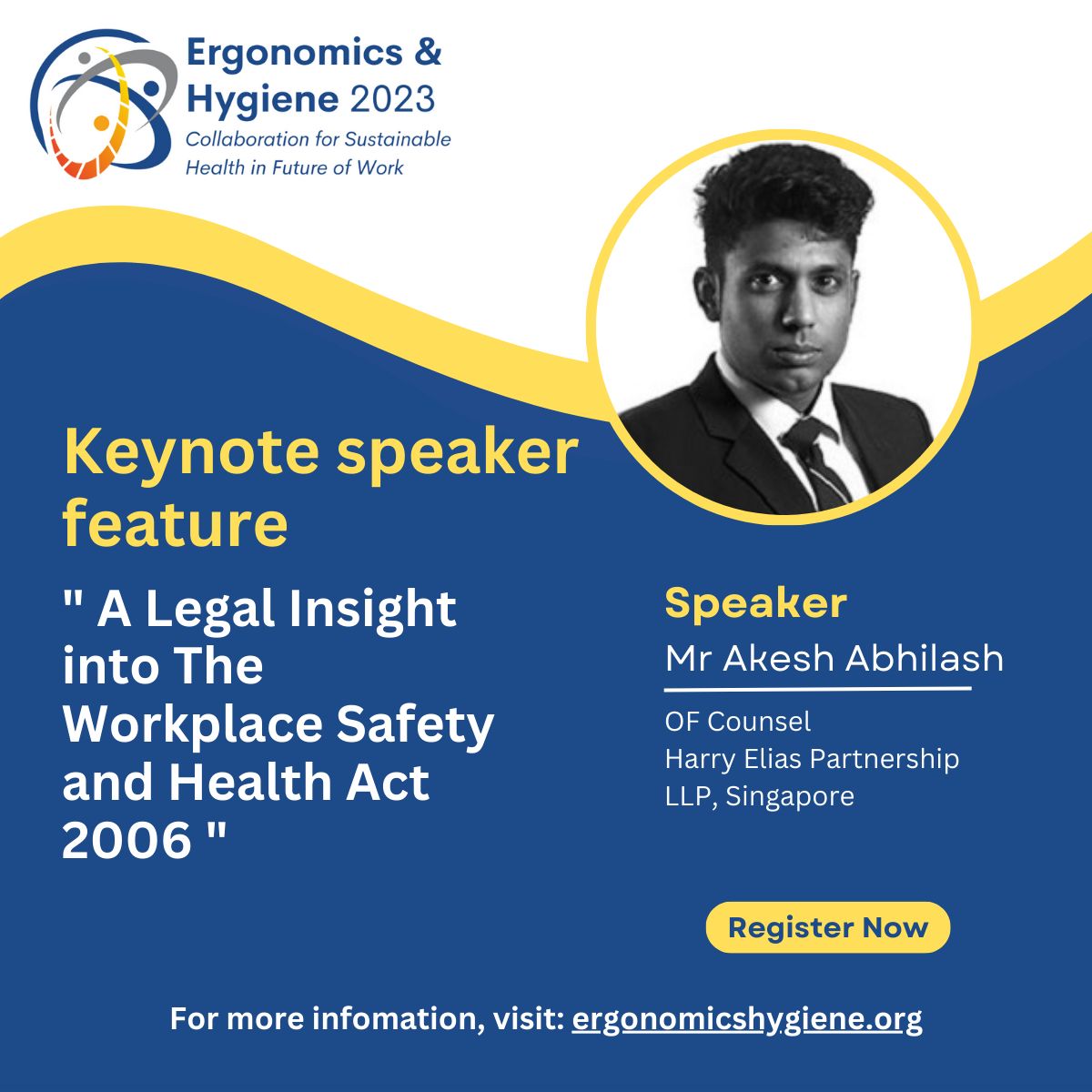 Ergonomics & Hygiene 2023
Collaboration for Sustainable Health in Future of Work

Keynote speaker feature

" A Legal Insight into The Workplace Safety and Health Act 2006 "

Speaker
Mr Akesh Abhilash

OF Counsel
Harry Elias Partnership LLP, Singapore

Register Now

For more infomation, visit: ergonomicshygiene.org